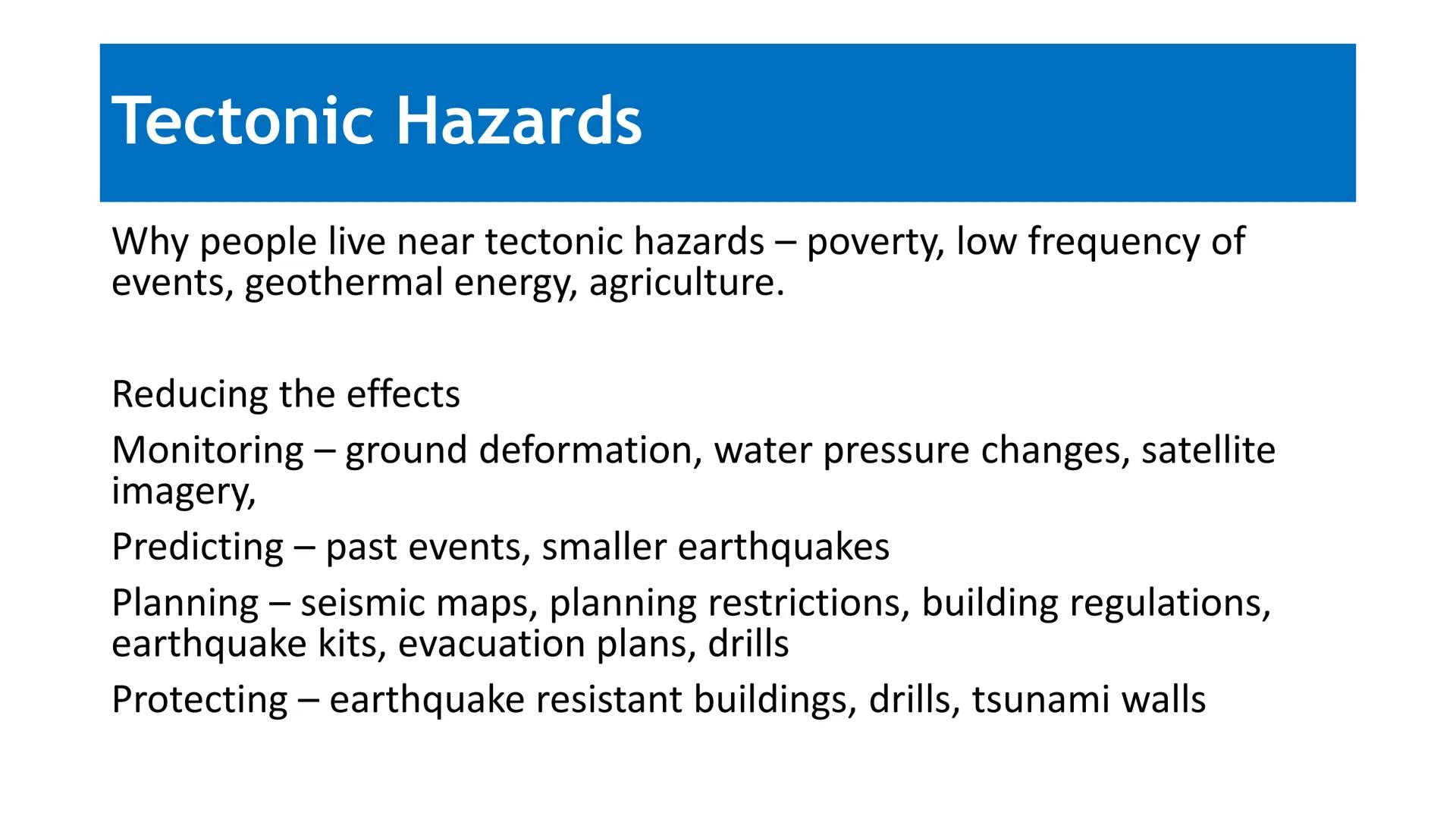 Tectonic Hazards

Why people live near tectonic hazards – poverty, low frequency of events, geothermal energy, agriculture.

Reducing the effects

Monitoring – ground deformation, water pressure changes, satellite imagery,

Predicting – past events, smaller earthquakes

Planning – seismic maps, planning restrictions, building regulations, earthquake kits, evacuation plans, drills

Protecting – earthquake resistant buildings, drills, tsunami walls